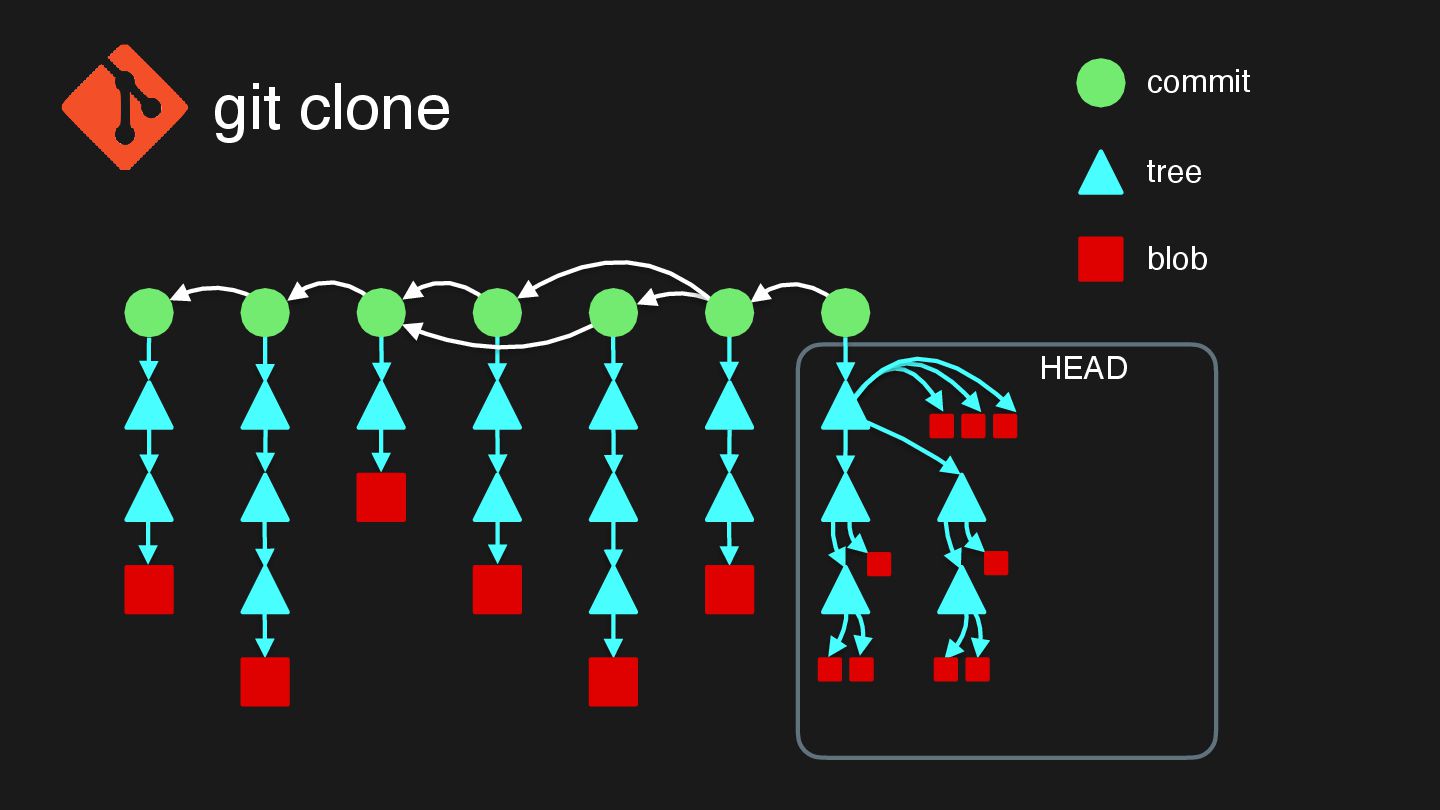 git clone

commit

tree

blob

HEAD